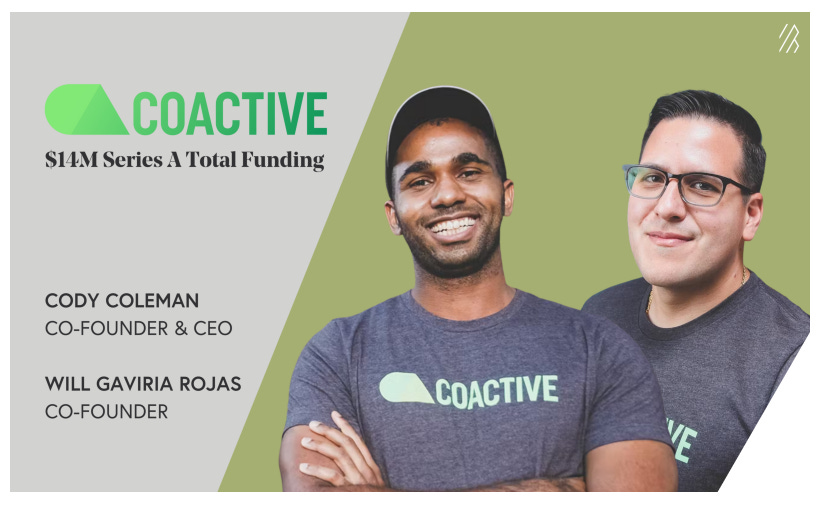 COACTIVE
$14M Series A Total Funding

CODY COLEMAN
CO-FOUNDER & CEO

WILL GAVIRIA ROJAS
CO-FOUNDER

COACTIVE

IVE